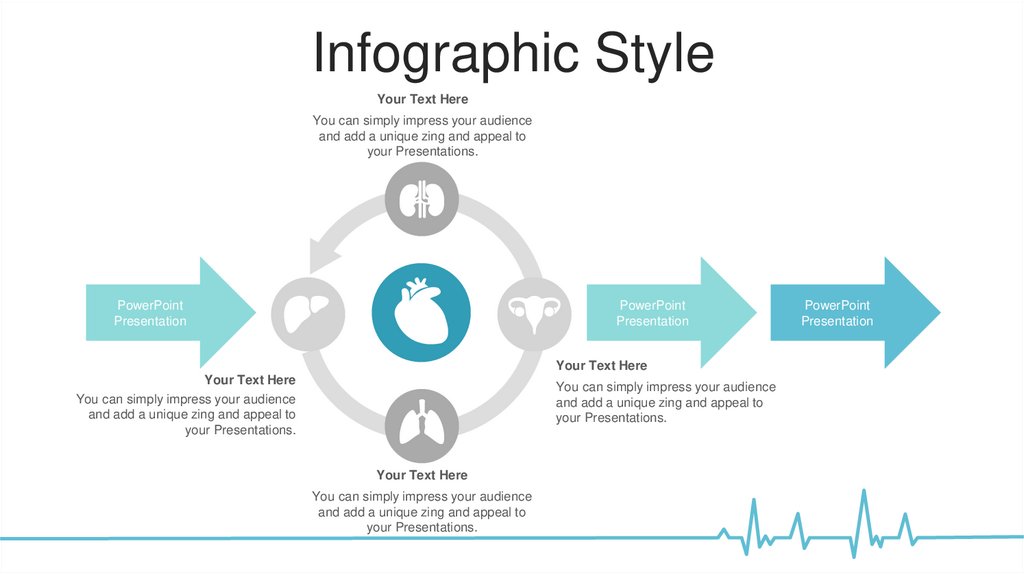 Infographic Style

Your Text Here

You can simply impress your audience and add a unique zing and appeal to your Presentations.

PowerPoint Presentation

Your Text Here

You can simply impress your audience and add a unique zing and appeal to your Presentations.

PowerPoint Presentation

PowerPoint Presentation

Your Text Here

You can simply impress your audience and add a unique zing and appeal to your Presentations.

Your Text Here

You can simply impress your audience and add a unique zing and appeal to your Presentations.